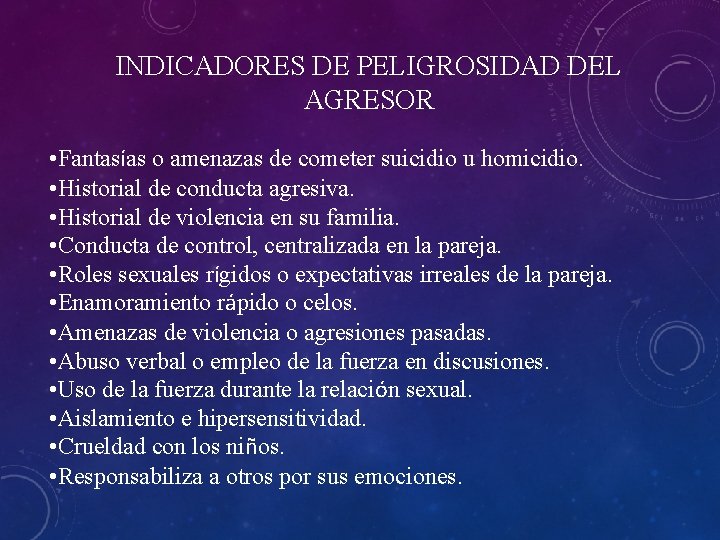 INDICADORES DE PELIGROSIDAD DEL AGRESOR

•Fantasías o amenazas de cometer suicidio u homicidio.
•Historial de conducta agresiva.
•Historial de violencia en su familia.
•Conducta de control, centralizada en la pareja.
•Roles sexuales rígidos o expectativas irreales de la pareja.
•Enamoramiento rápido o celos.
•Amenazas de violencia o agresiones pasadas.
•Abuso verbal o empleo de la fuerza en discusiones.
•Uso de la fuerza durante la relación sexual.
•Aislamiento e hipersensitividad.
•Crueldad con los niños.
•Responsabiliza a otros por sus emociones.